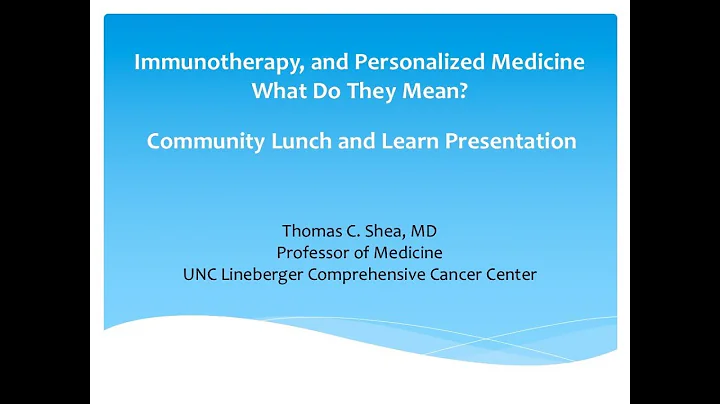 Immunotherapy, and Personalized Medicine
What Do They Mean?

Community Lunch and Learn Presentation

Thomas C. Shea, MD
Professor of Medicine
UNC Lineberger Comprehensive Cancer Center